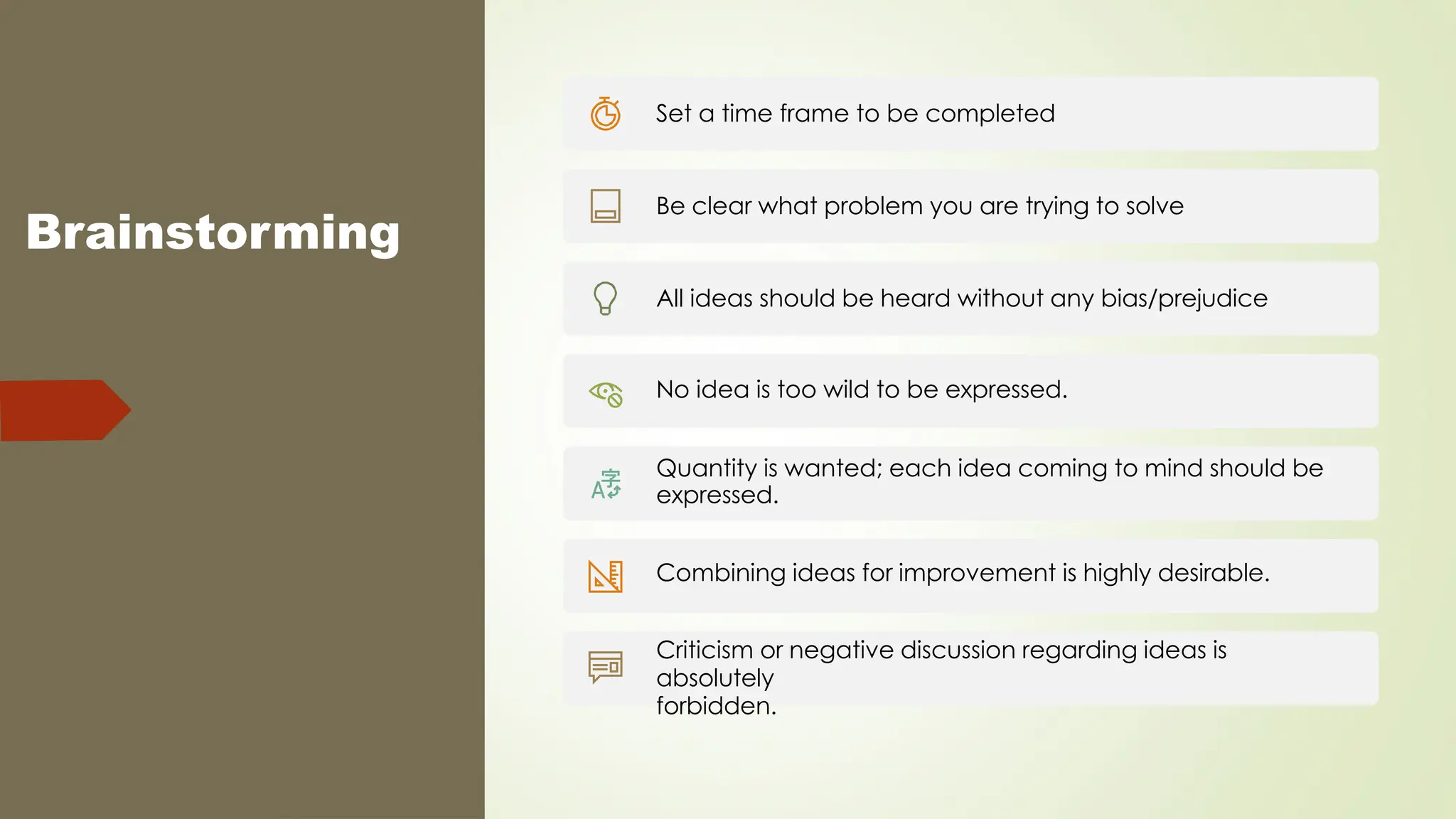 Brainstorming

Set a time frame to be completed

Be clear what problem you are trying to solve

All ideas should be heard without any bias/prejudice

No idea is too wild to be expressed.

Quantity is wanted; each idea coming to mind should be expressed.

Combining ideas for improvement is highly desirable.

Criticism or negative discussion regarding ideas is absolutely forbidden.